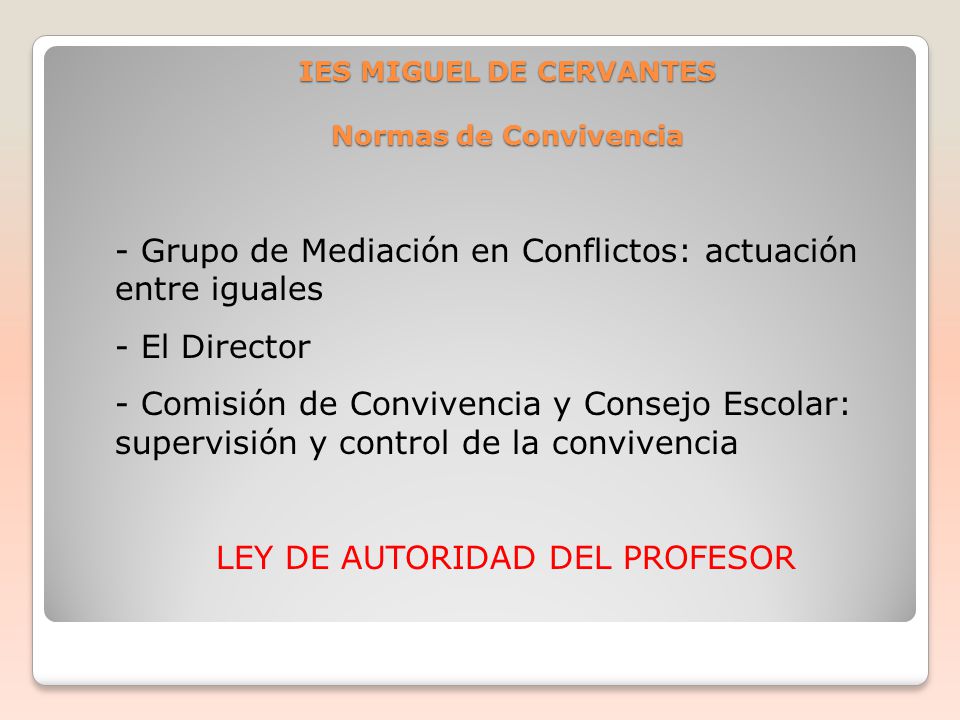 IES MIGUEL DE CERVANTES

Normas de Convivencia

- Grupo de Mediación en Conflictos: actuación entre iguales

- El Director

- Comisión de Convivencia y Consejo Escolar: supervisión y control de la convivencia

LEY DE AUTORIDAD DEL PROFESOR